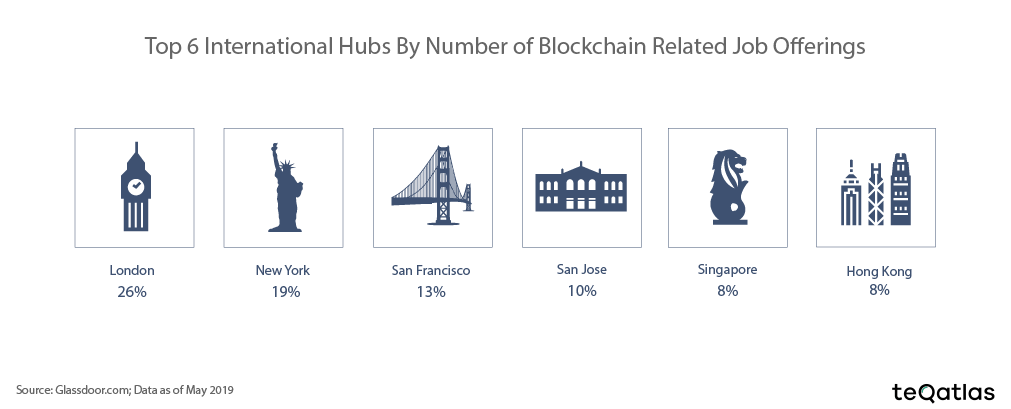 Top 6 International Hubs By Number of Blockchain Related Job Offerings

London
26%

New York
19%

San Francisco
13%

San Jose
10%

Singapore
8%

Hong Kong
8%

Source: Glassdoor.com; Data as of May 2019

teQatlas